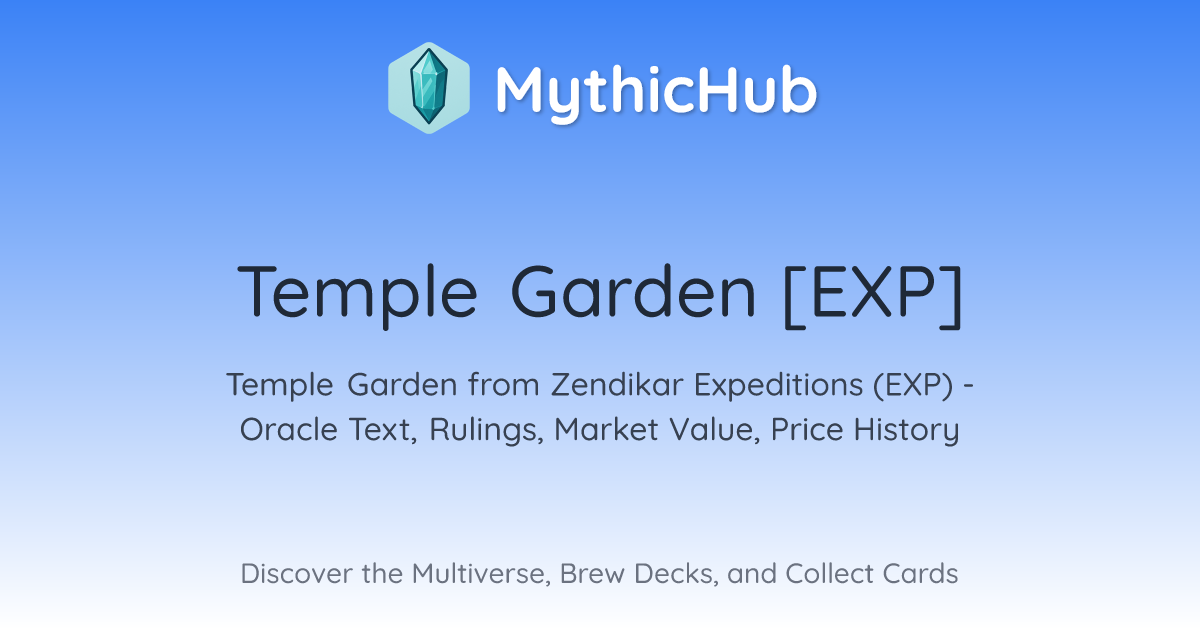 MythicHub

Temple Garden [EXP]

Temple Garden from Zendikar Expeditions (EXP) - Oracle Text, Rulings, Market Value, Price History

Discover the Multiverse, Brew Decks, and Collect Cards